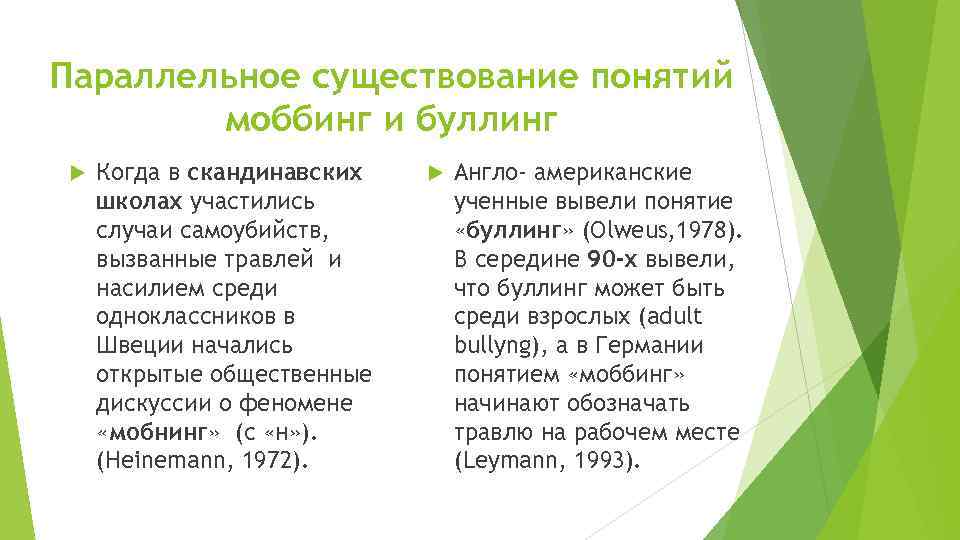 Параллельное существование понятий моббинг и буллинг

Когда в скандинавских школах участились случаи самоубийств, вызванные травлей и насилием среди одноклассников в Швеции начались открытые общественные дискуссии о феномене «мобнинг» (с «н»). (Heinemann, 1972).

Англо- американские ученные вывели понятие «буллинг» (Olweus,1978). В середине 90-х вывели, что буллинг может быть среди взрослых (adult bullyng), а в Германии понятием «моббинг» начинают обозначать травлю на рабочем месте (Leymann, 1993).